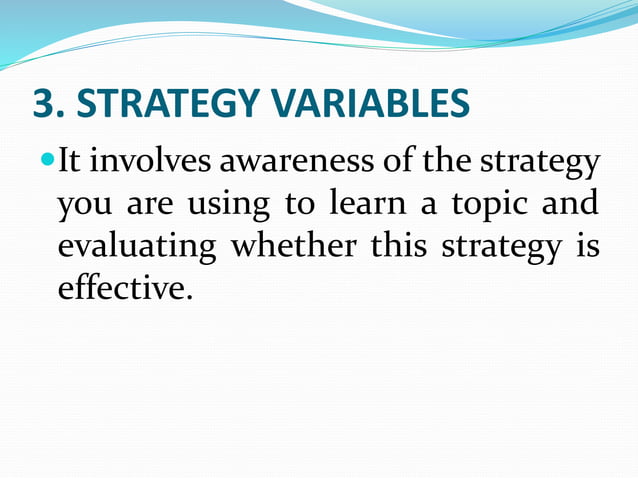 3. STRATEGY VARIABLES

It involves awareness of the strategy you are using to learn a topic and evaluating whether this strategy is effective.